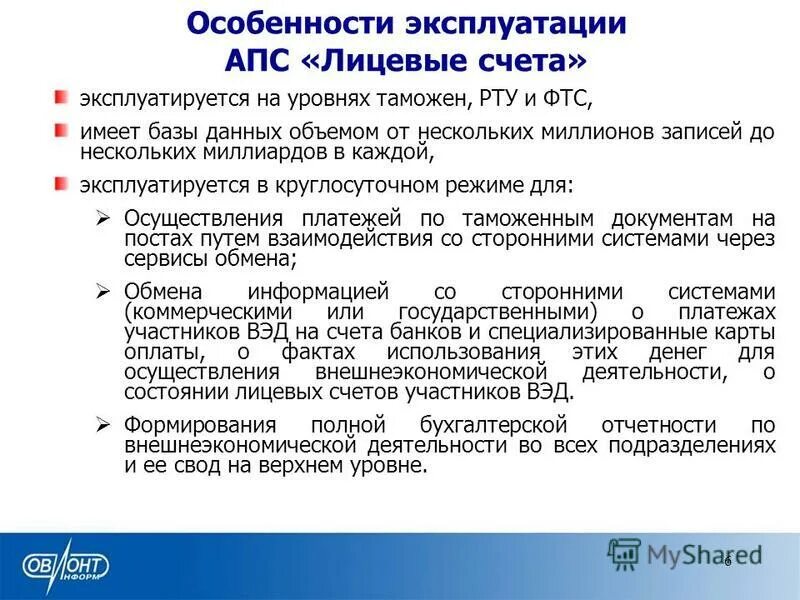 Особенности эксплуатации АПС «Лицевые счета»

эксплуатируется на уровнях таможен, РТУ и ФТС,

имеет базы данных объемом от нескольких миллионов записей до нескольких миллиардов в каждой,

эксплуатируется в круглосуточном режиме для:

➢ Осуществления платежей по таможенным документам на постах путем взаимодействия со сторонними системами через сервисы обмена;

➢ Обмена информацией со сторонними системами (коммерческими или государственными) о платежах участников ВЭД на счета банков и специализированные карты оплаты, о фактах использования этих денег для осуществления внешнеэкономической деятельности, о состоянии лицевых счетов участников ВЭД.

➢ Формирования полной бухгалтерской отчетности по внешнеэкономической деятельности во всех подразделениях и ее свод на верхнем уровне.

ОВИОНТ ИНФОРМ

MyShared

6